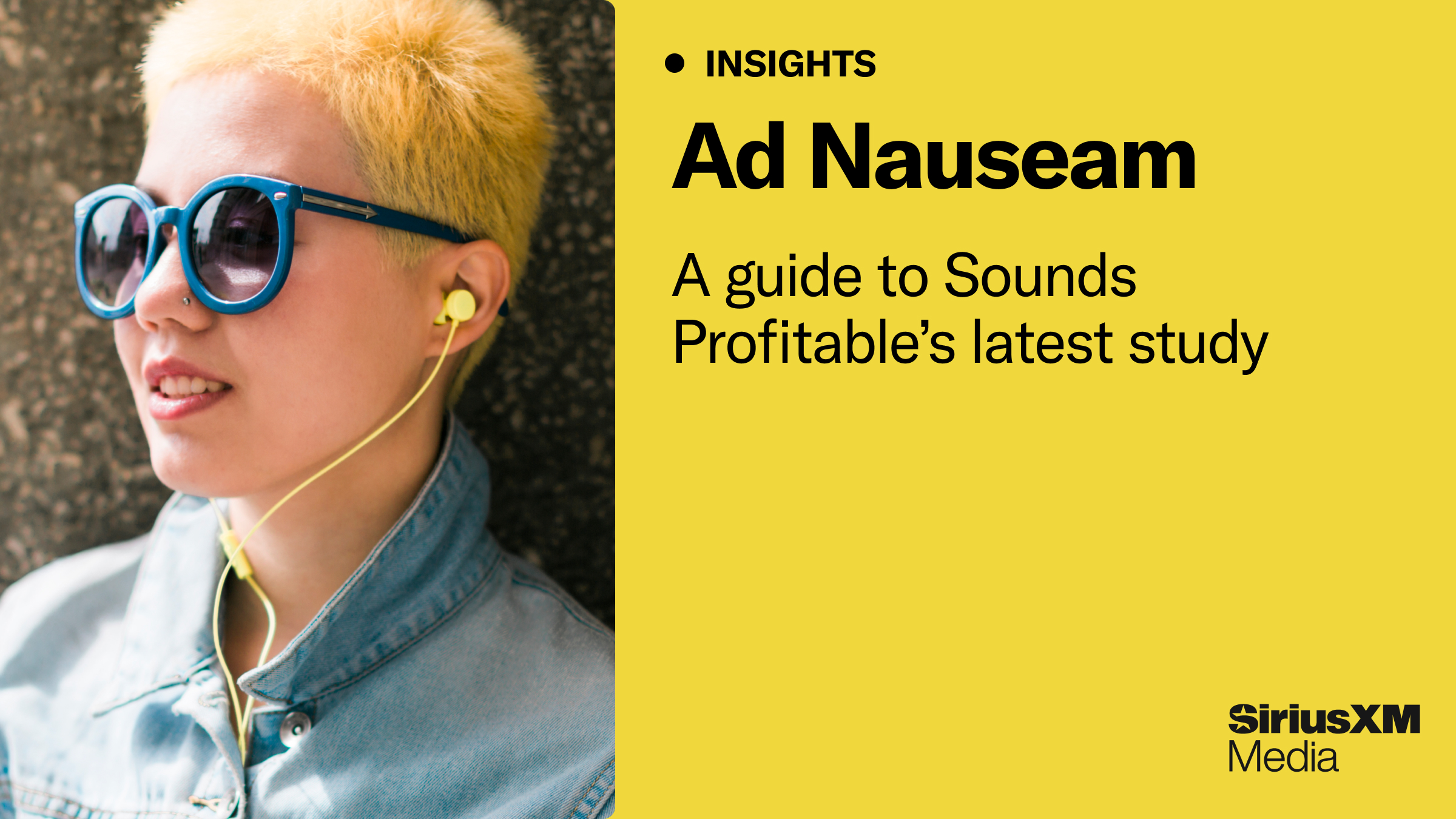 INSIGHTS

Ad Nauseam

A guide to Sounds Profitable's latest study

SiriusXM Media